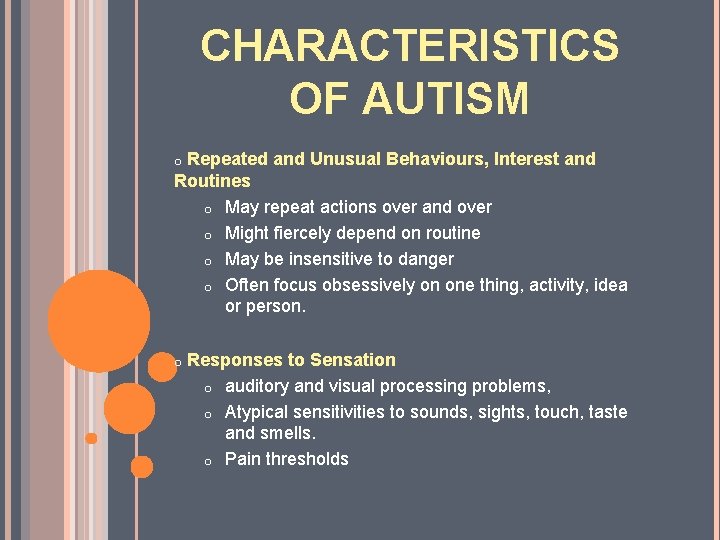 CHARACTERISTICS OF AUTISM

o Repeated and Unusual Behaviours, Interest and Routines

o May repeat actions over and over
o Might fiercely depend on routine
o May be insensitive to danger
o Often focus obsessively on one thing, activity, idea or person.

o Responses to Sensation

o auditory and visual processing problems,
o Atypical sensitivities to sounds, sights, touch, taste and smells.
o Pain thresholds